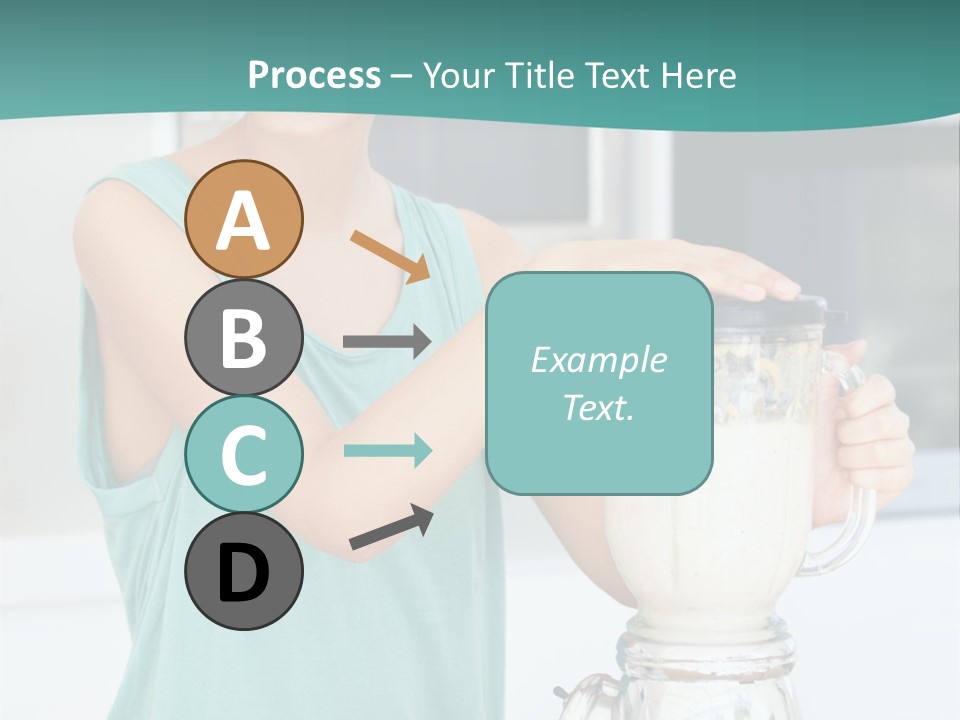 Process – Your Title Text Here

A

B

C

D

Example Text.